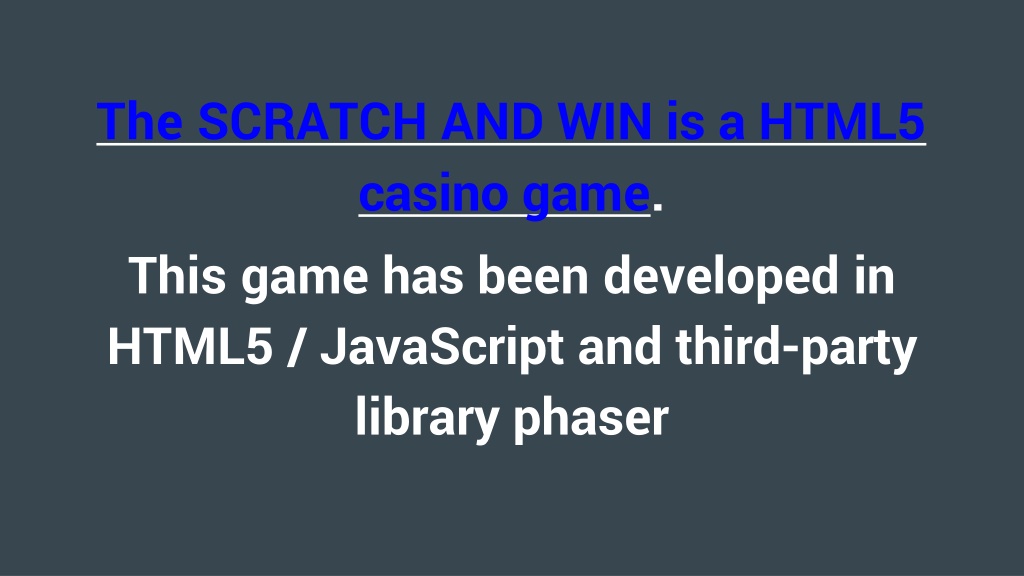 The SCRATCH AND WIN is a HTML5 casino game.

This game has been developed in HTML5 / JavaScript and third-party library phaser